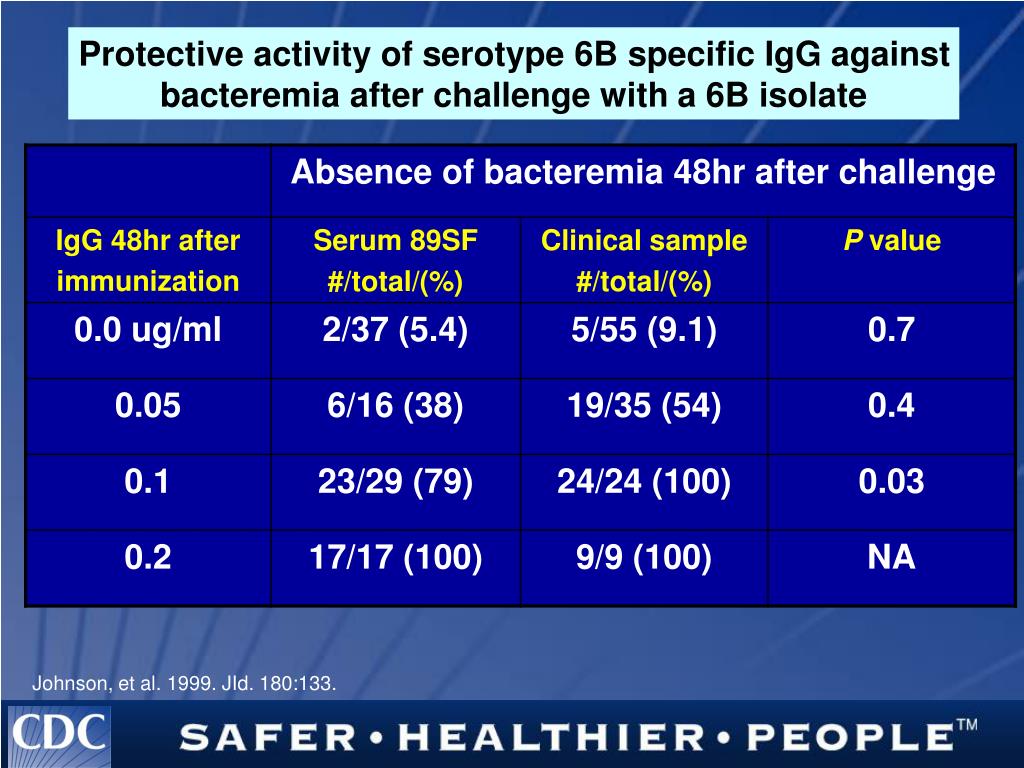 Protective activity of serotype 6B specific IgG against bacteremia after challenge with a 6B isolate

| | Absence of bacteremia 48hr after challenge | | |
|---|---|---|---|
| IgG 48hr after immunization | Serum 89SF #/total/(%) | Clinical sample #/total/(%) | P value |
| 0.0 ug/ml | 2/37 (5.4) | 5/55 (9.1) | 0.7 |
| 0.05 | 6/16 (38) | 19/35 (54) | 0.4 |
| 0.1 | 23/29 (79) | 24/24 (100) | 0.03 |
| 0.2 | 17/17 (100) | 9/9 (100) | NA |

Johnson, et al. 1999. JId. 180:133.

CDC

SAFER • HEALTHIER • PEOPLE™